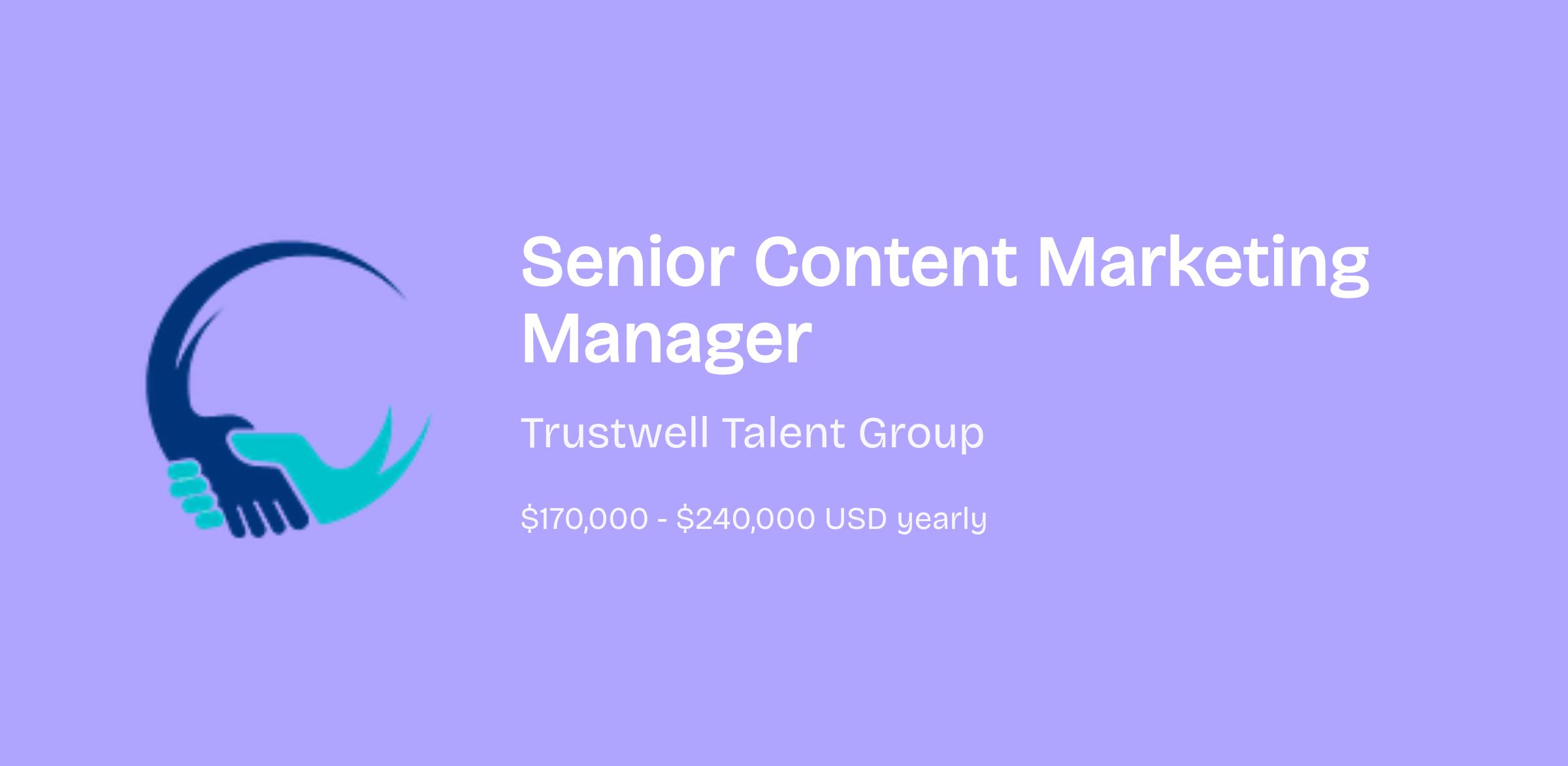 Senior Content Marketing Manager

Trustwell Talent Group

\$170,000 - \$240,000 USD yearly